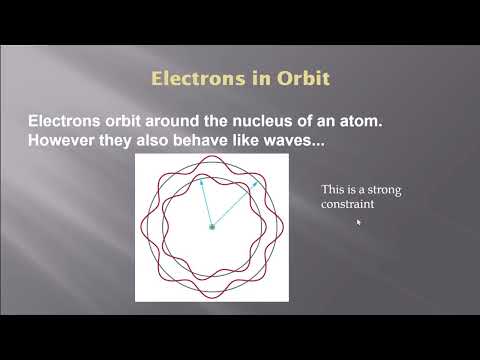 Electrons in Orbit

Electrons orbit around the nucleus of an atom. However they also behave like waves...

This is a strong constraint